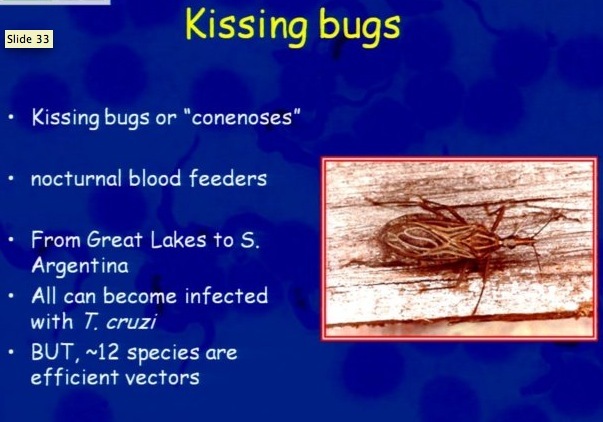 Slide 33

Kissing bugs

• Kissing bugs or "conenoses"

• nocturnal blood feeders

• From Great Lakes to S. Argentina

• All can become infected with T. cruzi

• BUT, ~12 species are efficient vectors